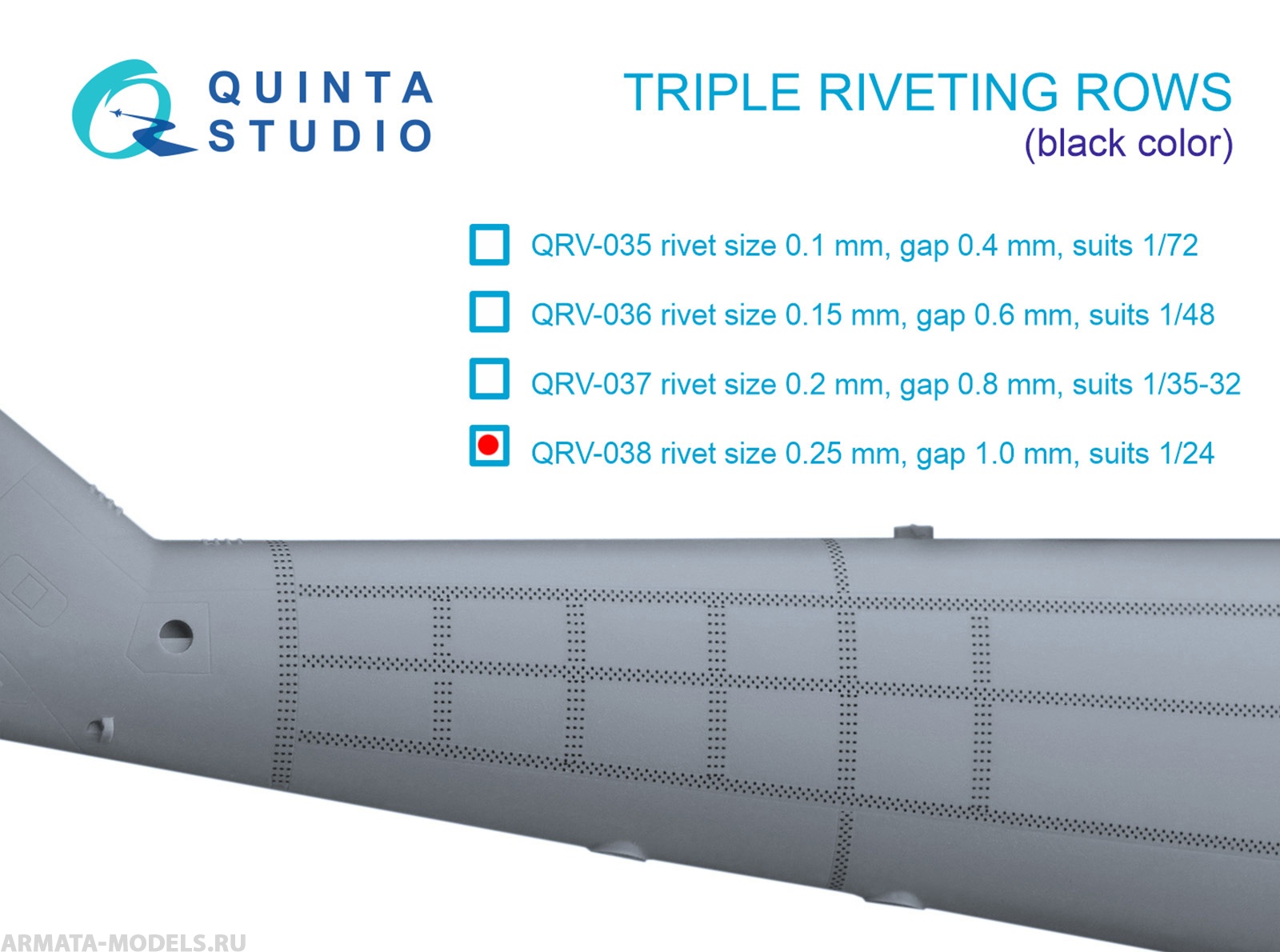 QUINTA STUDIO

TRIPLE RIVETING ROWS
(black color)

QRV-035 rivet size 0.1 mm, gap 0.4 mm, suits 1/72

QRV-036 rivet size 0.15 mm, gap 0.6 mm, suits 1/48

QRV-037 rivet size 0.2 mm, gap 0.8 mm, suits 1/35-32

QRV-038 rivet size 0.25 mm, gap 1.0 mm, suits 1/24

ARMATA-MODELS.RU